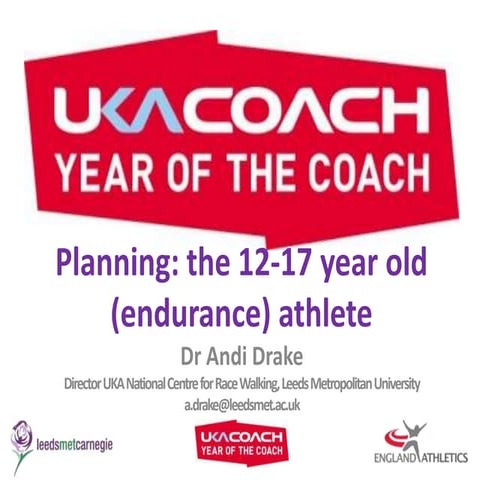 UKACOACH
YEAR OF THE COACH

Planning: the 12-17 year old (endurance) athlete

Dr Andi Drake

Director UKA National Centre for Race Walking, Leeds Metropolitan University
a.drake@leedsmet.ac.uk

leedsmetcarnegie

UKACOACH
YEAR OF THE COACH

ENGLAND ATHLETICS